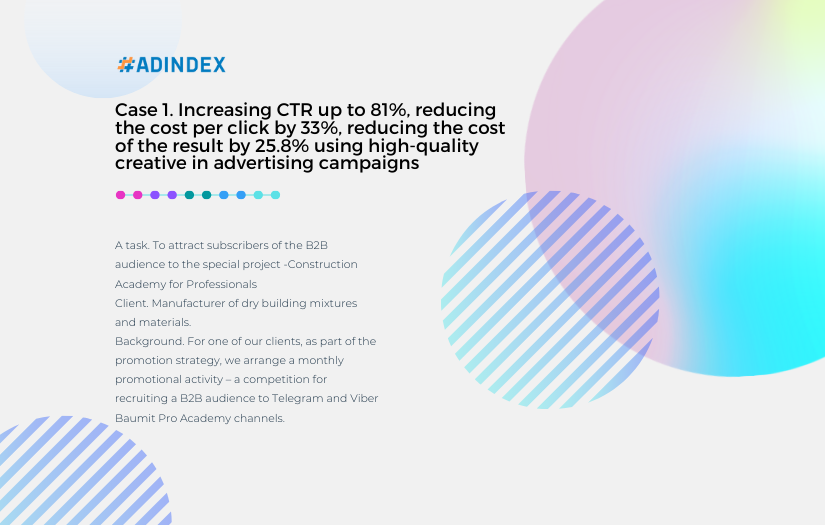 #ADINDEX

Case 1. Increasing CTR up to 81%, reducing the cost per click by 33%, reducing the cost of the result by 25.8% using high-quality creative in advertising campaigns

A task. To attract subscribers of the B2B audience to the special project -Construction Academy for Professionals
Client. Manufacturer of dry building mixtures and materials.
Background. For one of our clients, as part of the promotion strategy, we arrange a monthly promotional activity – a competition for recruiting a B2B audience to Telegram and Viber Baumit Pro Academy channels.